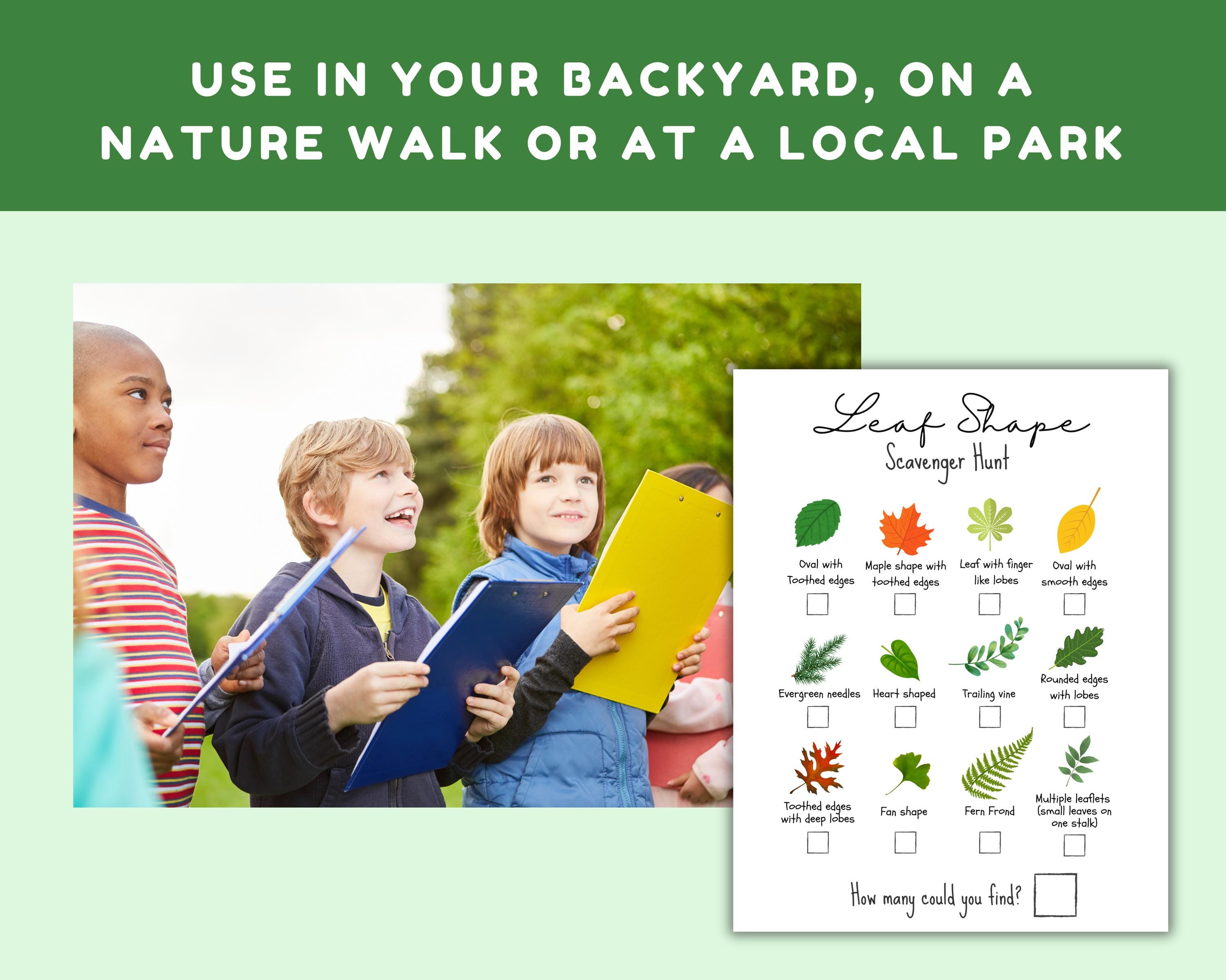 USE IN YOUR BACKYARD, ON A NATURE WALK OR AT A LOCAL PARK

Leaf Shape
Scavenger Hunt

Oval with Toothed edges

Maple shape with toothed edges

Leaf with finger like lobes

Oval with smooth edges

Evergreen needles

Heart shaped

Trailing vine

Rounded edges with lobes

Toothed edges with deep lobes

Fan shape

Fern Frond

Multiple leaflets (small leaves on one stalk)

How many could you find?